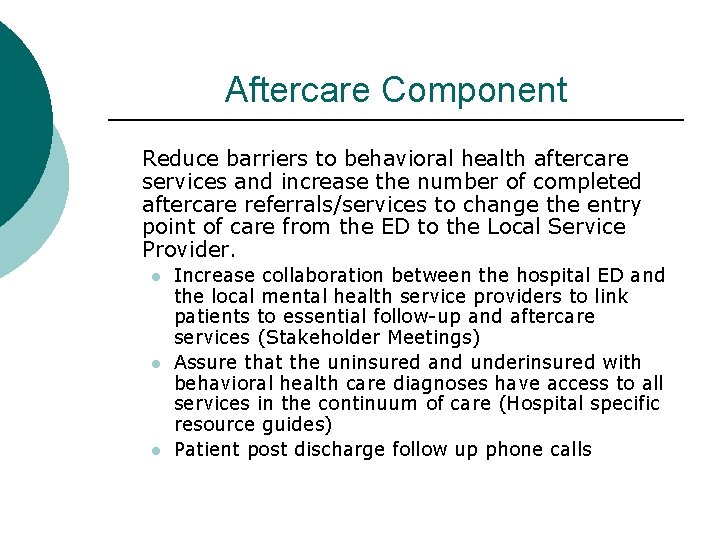 Aftercare Component

Reduce barriers to behavioral health aftercare services and increase the number of completed aftercare referrals/services to change the entry point of care from the ED to the Local Service Provider.

- Increase collaboration between the hospital ED and the local mental health service providers to link patients to essential follow-up and aftercare services (Stakeholder Meetings)
- Assure that the uninsured and underinsured with behavioral health care diagnoses have access to all services in the continuum of care (Hospital specific resource guides)
- Patient post discharge follow up phone calls